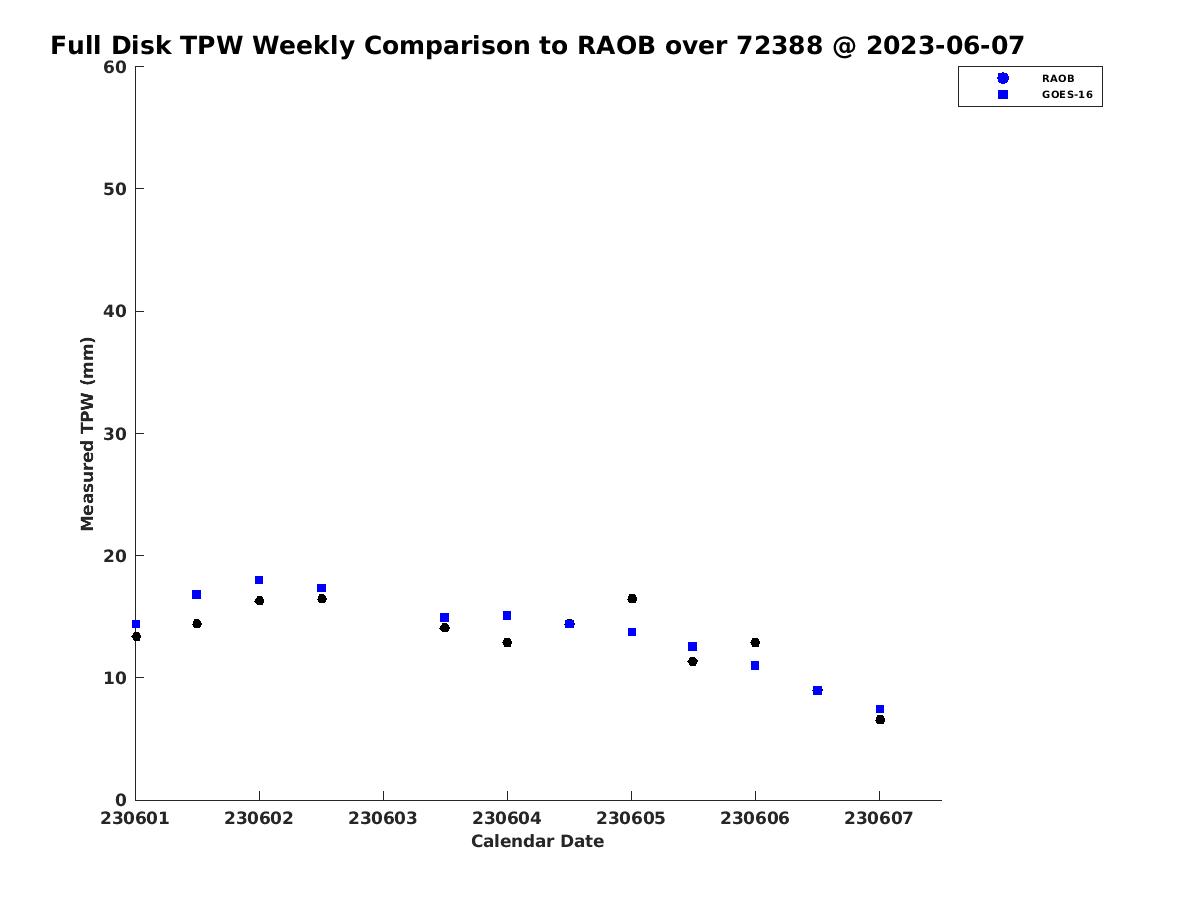 Full Disk TPW Weekly Comparison to RAOB over 72388 @ 2023-06-07

RAOB
GOES-16

Measured TPW (mm)

60
50
40
30
20
10
0

230601
230602
230603
230604
230605
230606
230607

Calendar Date